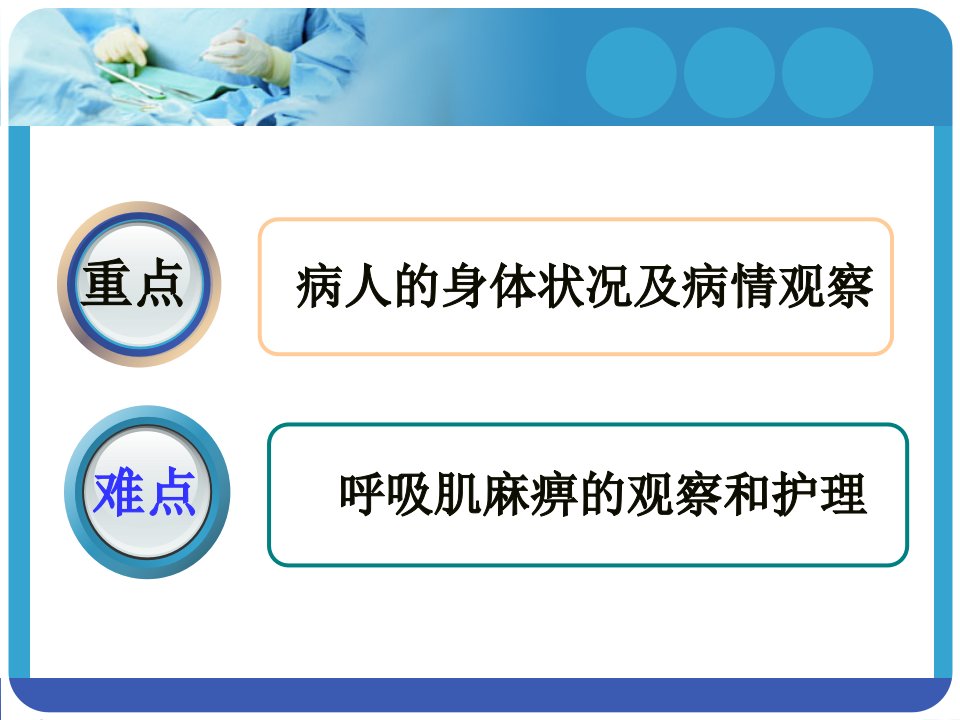 重点

病人的身体状况及病情观察

难点

呼吸肌麻痹的观察和护理